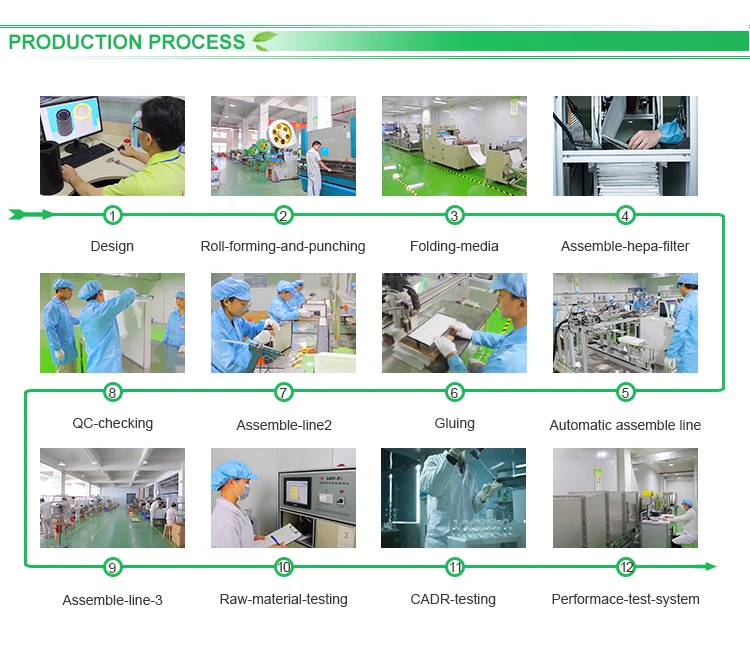 PRODUCTION PROCESS

1
Design

2
Roll-forming-and-punching

3
Folding-media

4
Assemble-hepa-filter

8
QC-checking

7
Assemble-line2

6
Gluing

5
Automatic assemble line

9
Assemble-line-3

10
Raw-material-testing

11
CADR-testing

12
Performace-test-system